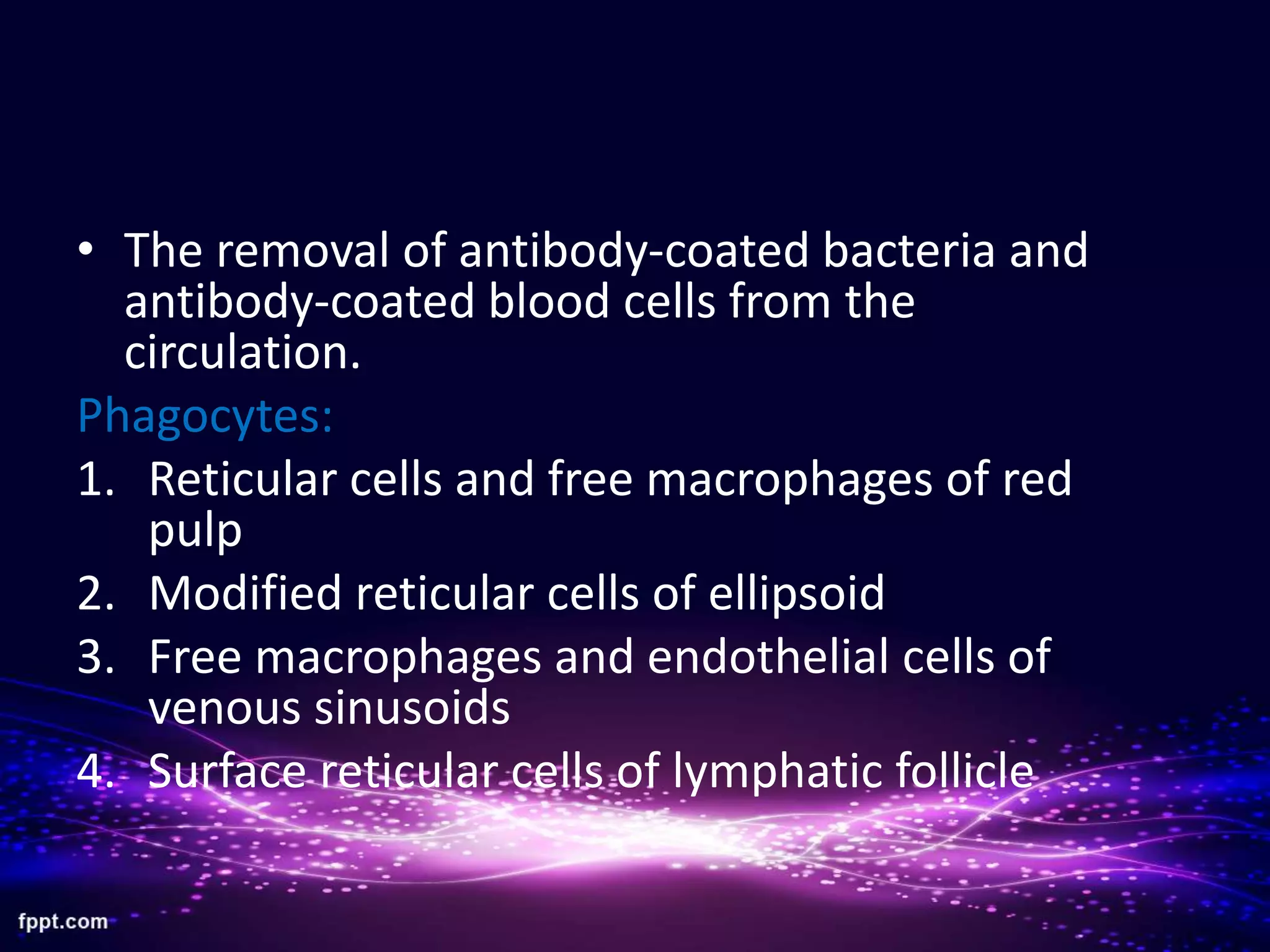 • The removal of antibody-coated bacteria and antibody-coated blood cells from the circulation.

Phagocytes:

1. Reticular cells and free macrophages of red pulp
2. Modified reticular cells of ellipsoid
3. Free macrophages and endothelial cells of venous sinusoids
4. Surface reticular cells of lymphatic follicle

fppt.com